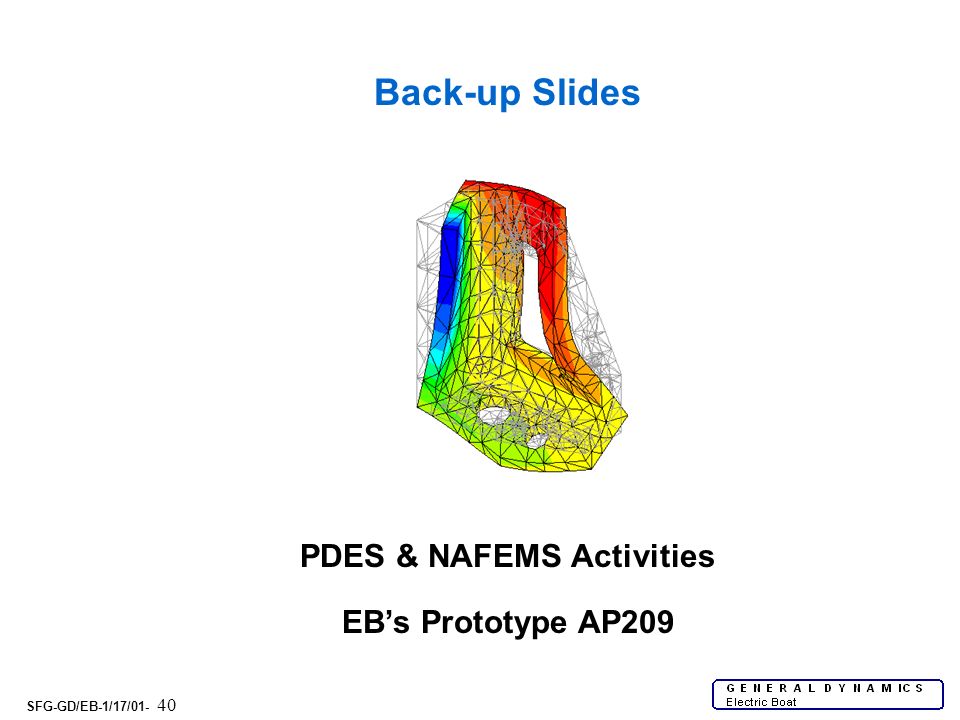 Back-up Slides

PDES & NAFEMS Activities

EB's Prototype AP209

SFG-GD/EB-1/17/01- 40

GENERAL DYNAMICS
Electric Boat